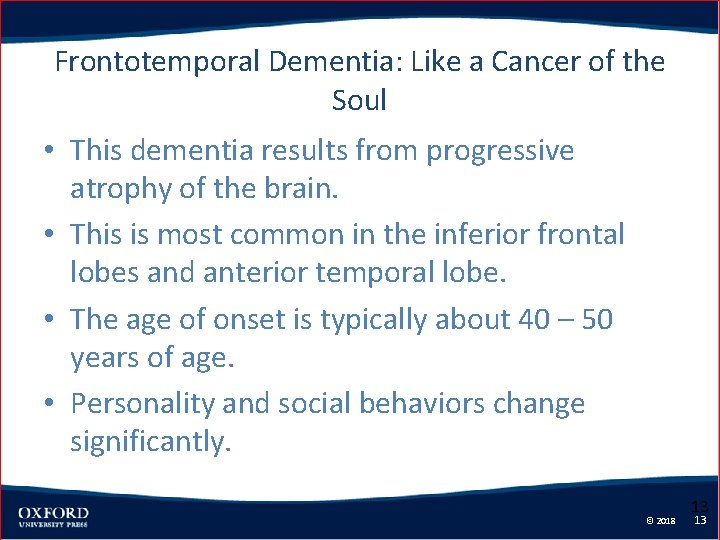 Frontotemporal Dementia: Like a Cancer of the Soul

• This dementia results from progressive atrophy of the brain.

• This is most common in the inferior frontal lobes and anterior temporal lobe.

• The age of onset is typically about 40 – 50 years of age.

• Personality and social behaviors change significantly.

OXFORD
UNIVERSITY PRESS

13

© 2018 13